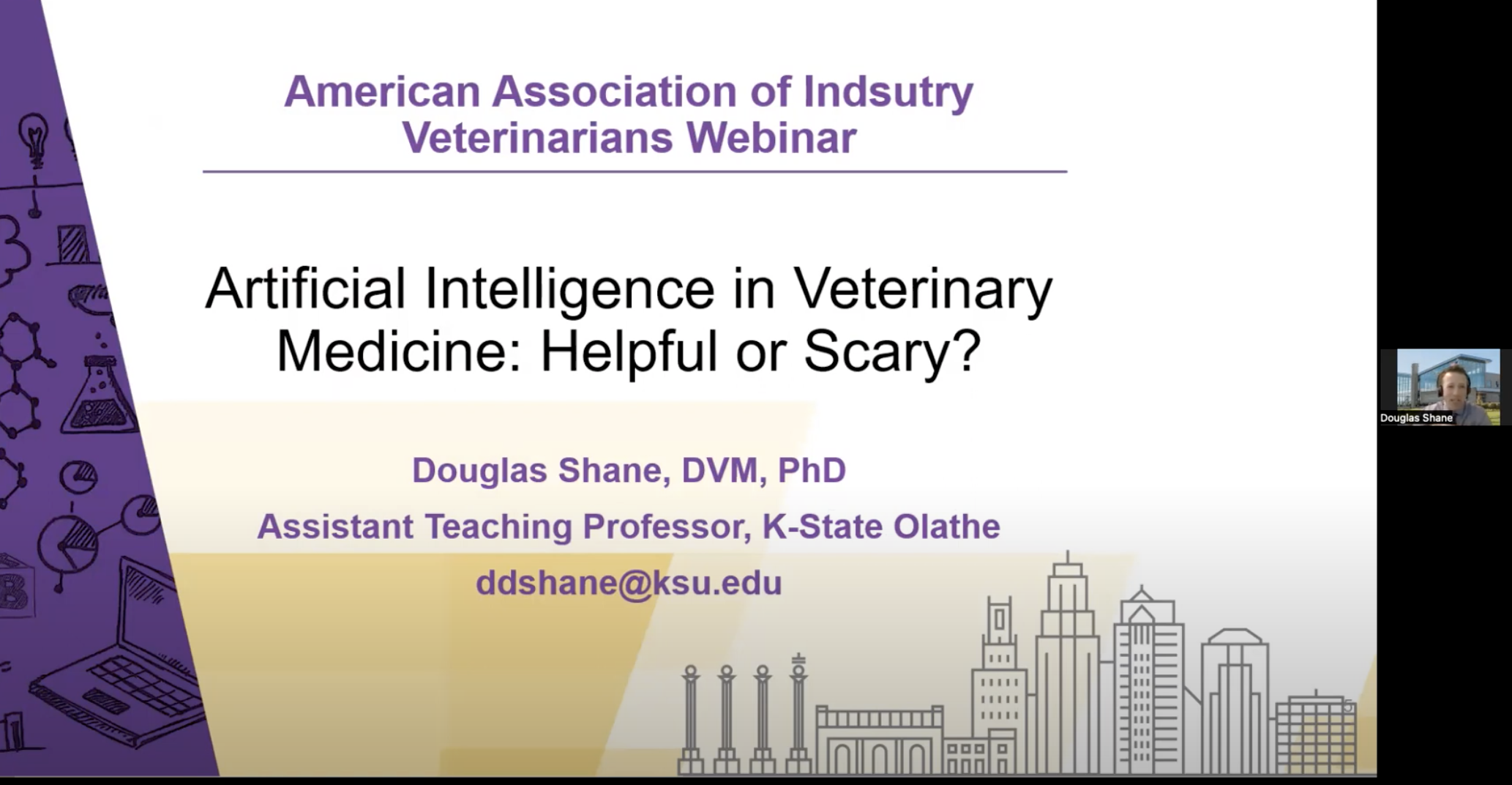 American Association of Indsutry Veterinarians Webinar

Artificial Intelligence in Veterinary Medicine: Helpful or Scary?

Douglas Shane, DVM, PhD

Assistant Teaching Professor, K-State Olathe

ddshane@ksu.edu

5

Douglas Shane